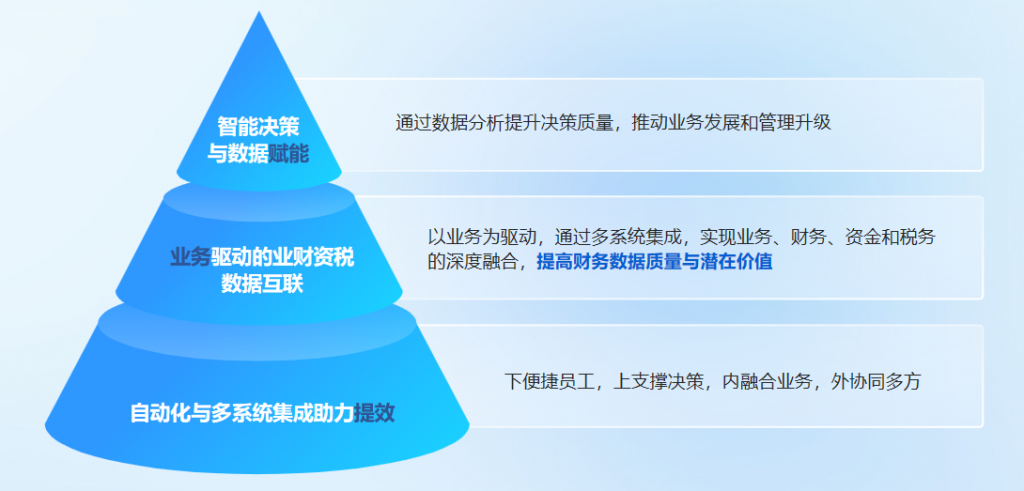 智能决策
与数据赋能

通过数据分析提升决策质量，推动业务发展和管理升级

业务驱动的业财资税
数据互联

以业务为驱动，通过多系统集成，实现业务、财务、资金和税务的深度融合，提高财务数据质量与潜在价值

自动化与多系统集成助力提效

下便捷员工，上支撑决策，内融合业务，外协同多方